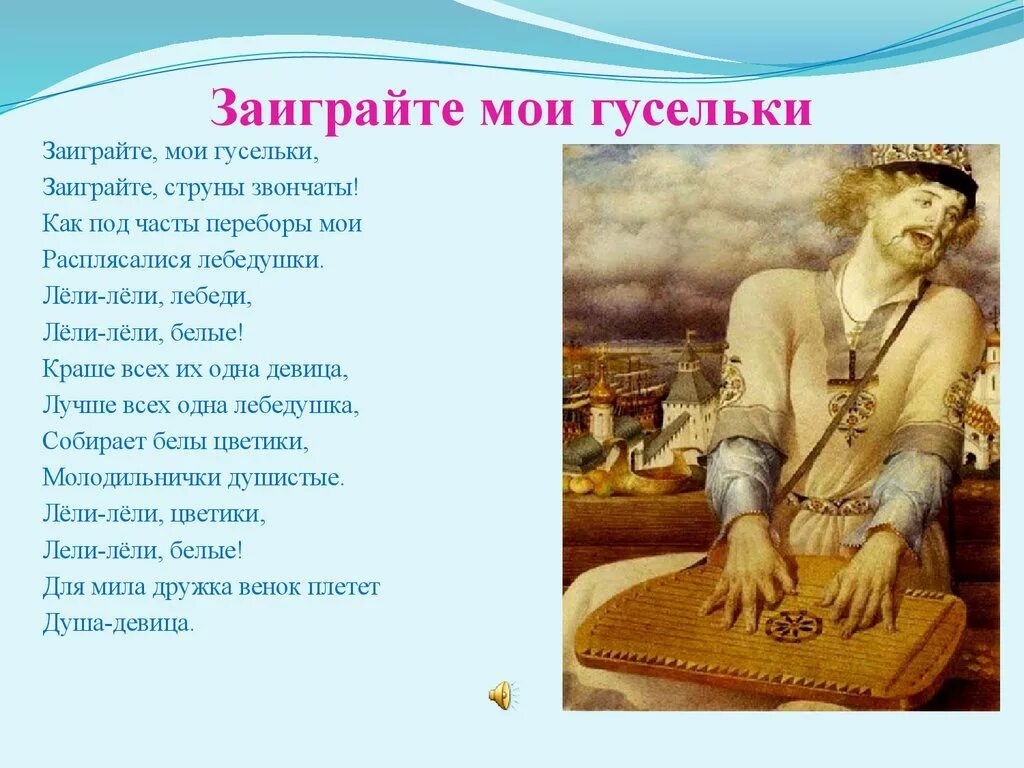 Заиграйте мои гусельки

Заиграйте, мои гусельки,
Заиграйте, струны звончаты!
Как под часты переборы мои
Расплясалися лебедушки.
Лёли-лёли, лебеди,
Лёли-лёли, белые!
Краше всех их одна девица,
Лучше всех одна лебедушка,
Собирает белы цветики,
Молодильнички душистые.
Лёли-лёли, цветики,
Лели-лёли, белые!
Для мила дружка венок плетет
Душа-девица.